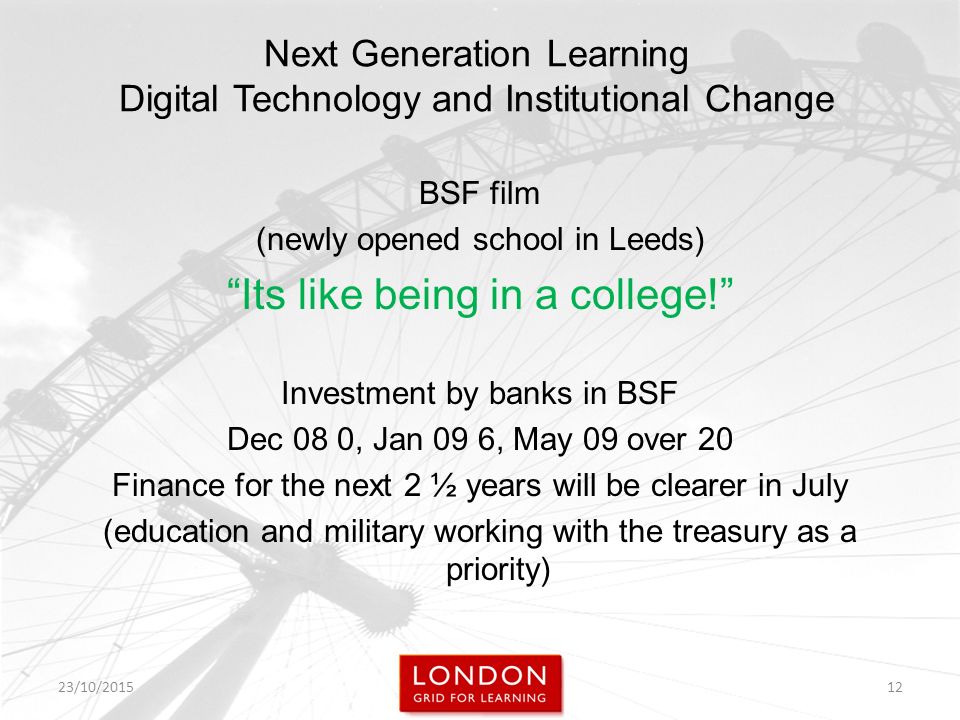 Next Generation Learning
Digital Technology and Institutional Change

BSF film
(newly opened school in Leeds)

“Its like being in a college!”

Investment by banks in BSF
Dec 08 0, Jan 09 6, May 09 over 20
Finance for the next 2 ½ years will be clearer in July
(education and military working with the treasury as a priority)

23/10/2015

LONDON
GRID FOR LEARNING

12